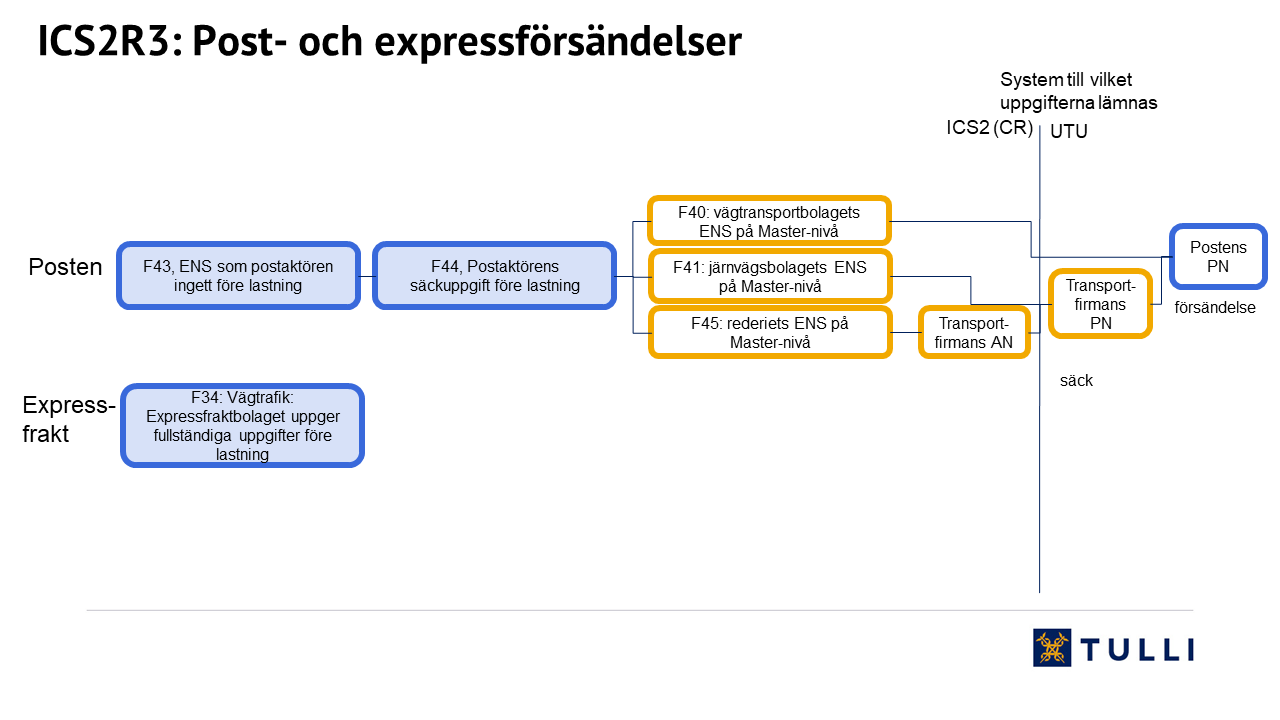 ICS2R3: Post- och expressförsändelser

System till vilket uppgifterna lämnas

ICS2 (CR)

UTU

Posten

F43, ENS som postaktören ingett före lastning

F44, Postaktörens säckuppgift före lastning

F40: vägtransportbolagets ENS på Master-nivå

F41: järnvägsbolagets ENS på Master-nivå

F45: rederiets ENS på Master-nivå

Transport-firmans AN

Transport-firmans PN

Postens PN

försändelse

säck

Express-frakt

F34: Vägtrafik: Expressfraktbolaget uppger fullständiga uppgifter före lastning

TULLI